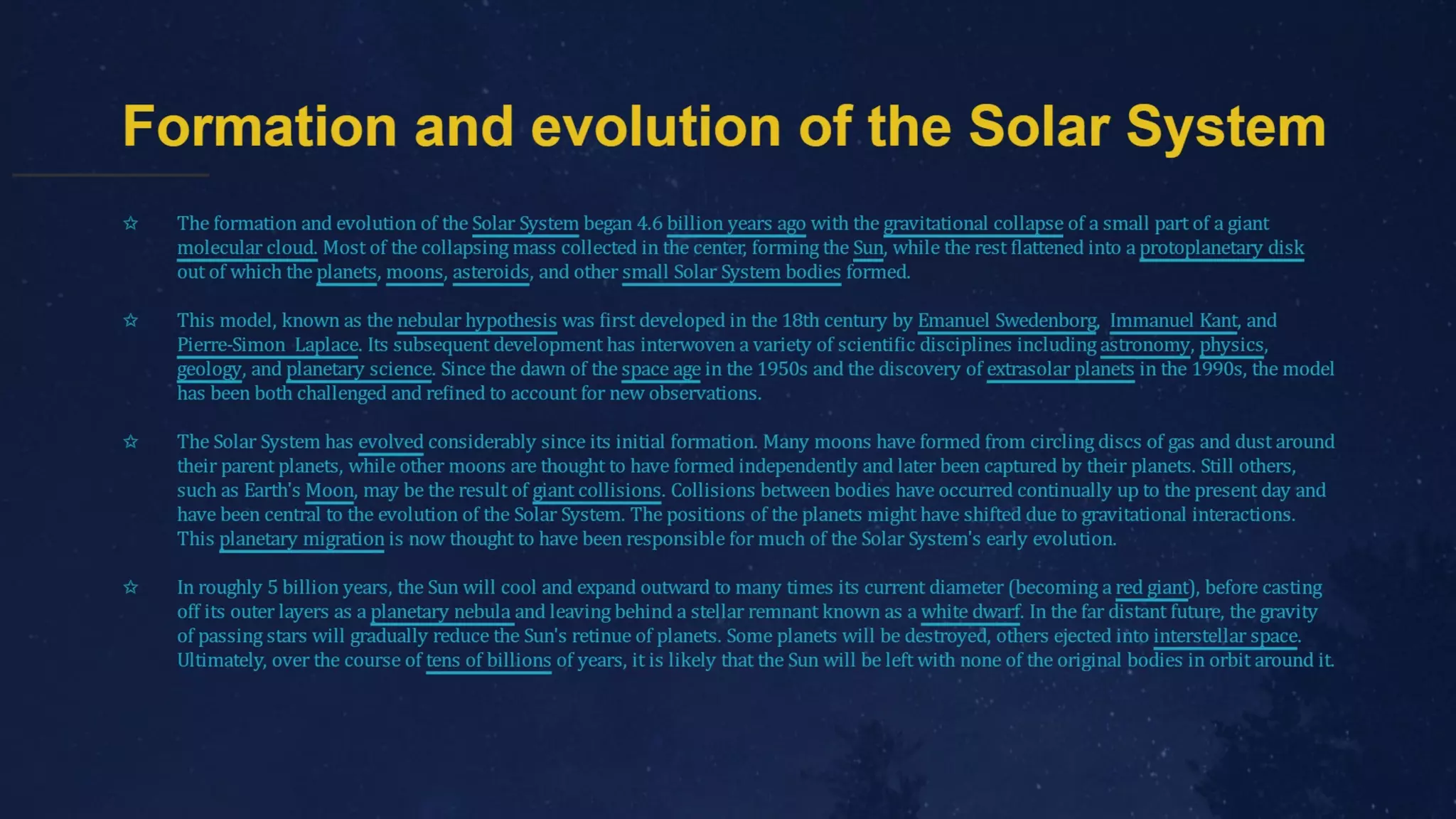 Formation and evolution of the Solar System

☆ The formation and evolution of the Solar System began 4.6 billion years ago with the gravitational collapse of a small part of a giant molecular cloud. Most of the collapsing mass collected in the center, forming the Sun, while the rest flattened into a protoplanetary disk out of which the planets, moons, asteroids, and other small Solar System bodies formed.

☆ This model, known as the nebular hypothesis was first developed in the 18th century by Emanuel Swedenborg, Immanuel Kant, and Pierre-Simon Laplace. Its subsequent development has interwoven a variety of scientific disciplines including astronomy, physics, geology, and planetary science. Since the dawn of the space age in the 1950s and the discovery of extrasolar planets in the 1990s, the model has been both challenged and refined to account for new observations.

☆ The Solar System has evolved considerably since its initial formation. Many moons have formed from circling discs of gas and dust around their parent planets, while other moons are thought to have formed independently and later been captured by their planets. Still others, such as Earth's Moon, may be the result of giant collisions. Collisions between bodies have occurred continually up to the present day and have been central to the evolution of the Solar System. The positions of the planets might have shifted due to gravitational interactions. This planetary migration is now thought to have been responsible for much of the Solar System's early evolution.

☆ In roughly 5 billion years, the Sun will cool and expand outward to many times its current diameter (becoming a red giant), before casting off its outer layers as a planetary nebula and leaving behind a stellar remnant known as a white dwarf. In the far distant future, the gravity of passing stars will gradually reduce the Sun's retinue of planets. Some planets will be destroyed, others ejected into interstellar space. Ultimately, over the course of tens of billions of years, it is likely that the Sun will be left with none of the original bodies in orbit around it.